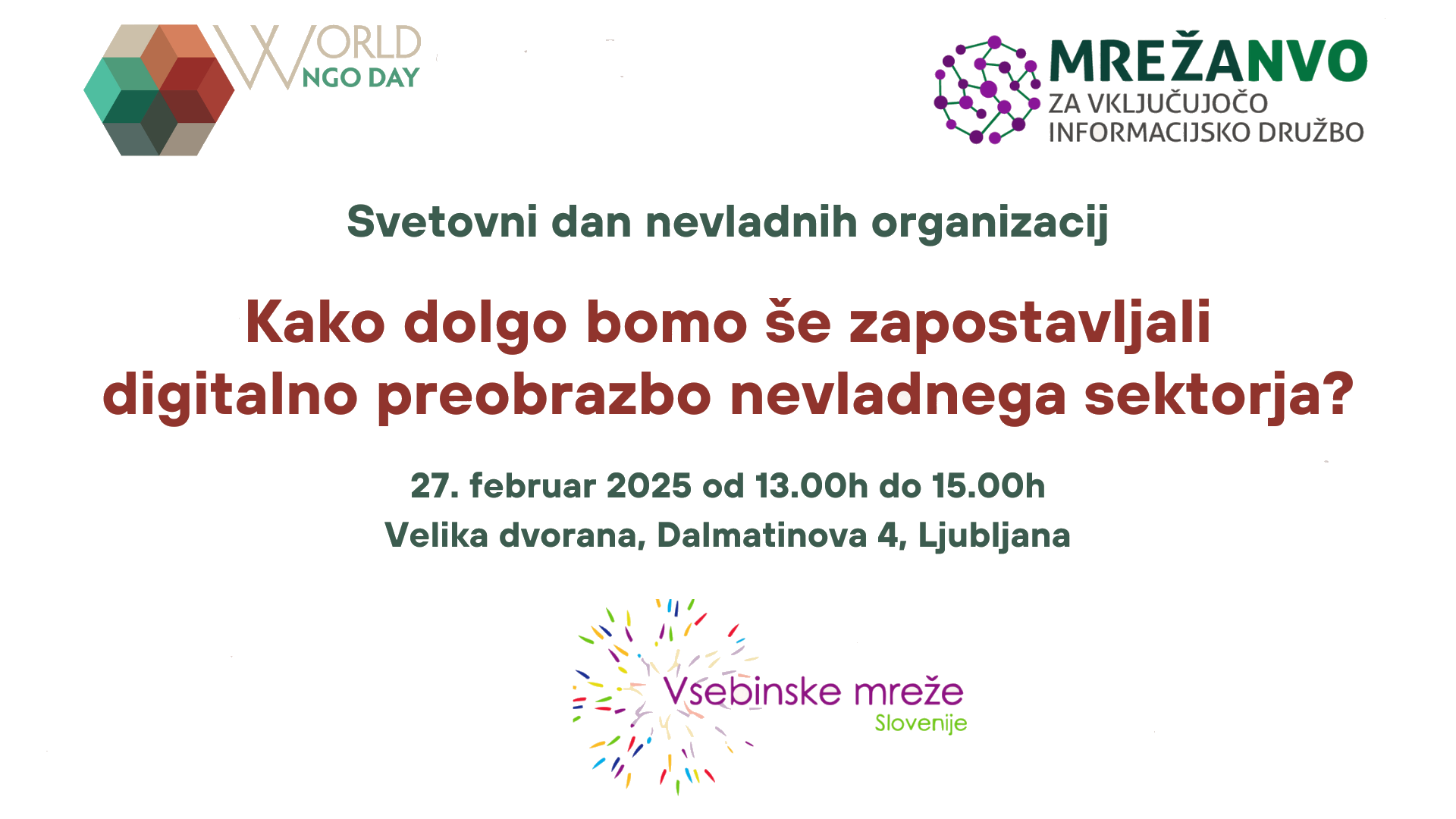 WORLD NGO DAY

MREŽANVO
ZA VKLJUČUJOČO INFORMACIJSKO DRUŽBO

Svetovni dan nevladnih organizacij

Kako dolgo bomo še zapostavljali digitalno preobrazbo nevladnega sektorja?

27. februar 2025 od 13.00h do 15.00h
Velika dvorana, Dalmatinova 4, Ljubljana

Vsebinske mreže
Slovenije